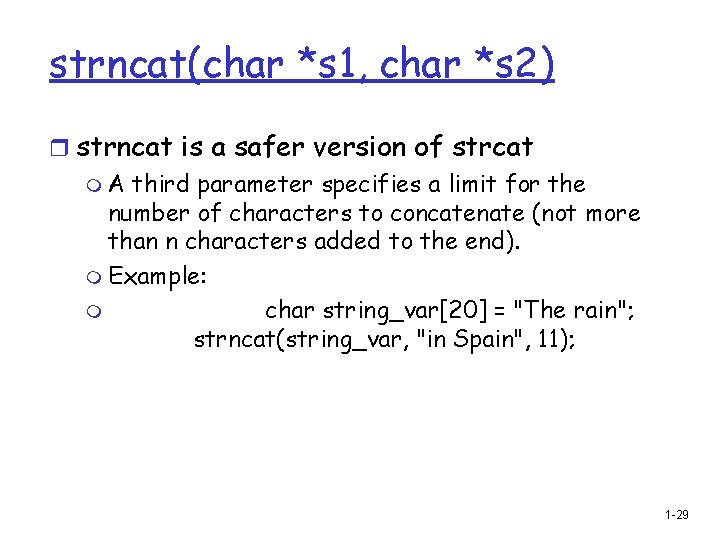 strncat(char *s1, char *s2)

strncat is a safer version of strcat

A third parameter specifies a limit for the number of characters to concatenate (not more than n characters added to the end).

Example:

char string_var[20] = "The rain";
strncat(string_var, "in Spain", 11);

1-29